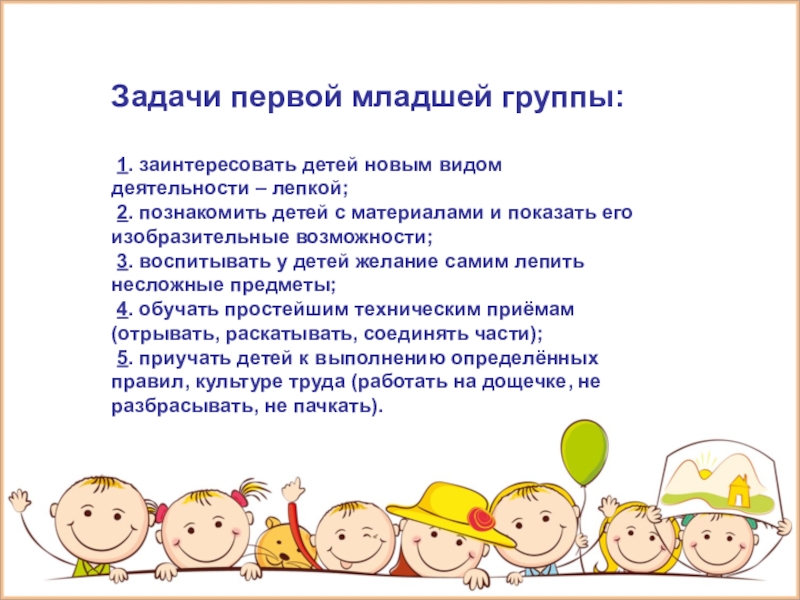 Задачи первой младшей группы:

1. заинтересовать детей новым видом деятельности – лепкой;
2. познакомить детей с материалами и показать его изобразительные возможности;
3. воспитывать у детей желание самим лепить несложные предметы;
4. обучать простейшим техническим приёмам (отрывать, раскатывать, соединять части);
5. приучать детей к выполнению определённых правил, культуре труда (работать на дощечке, не разбрасывать, не пачкать).